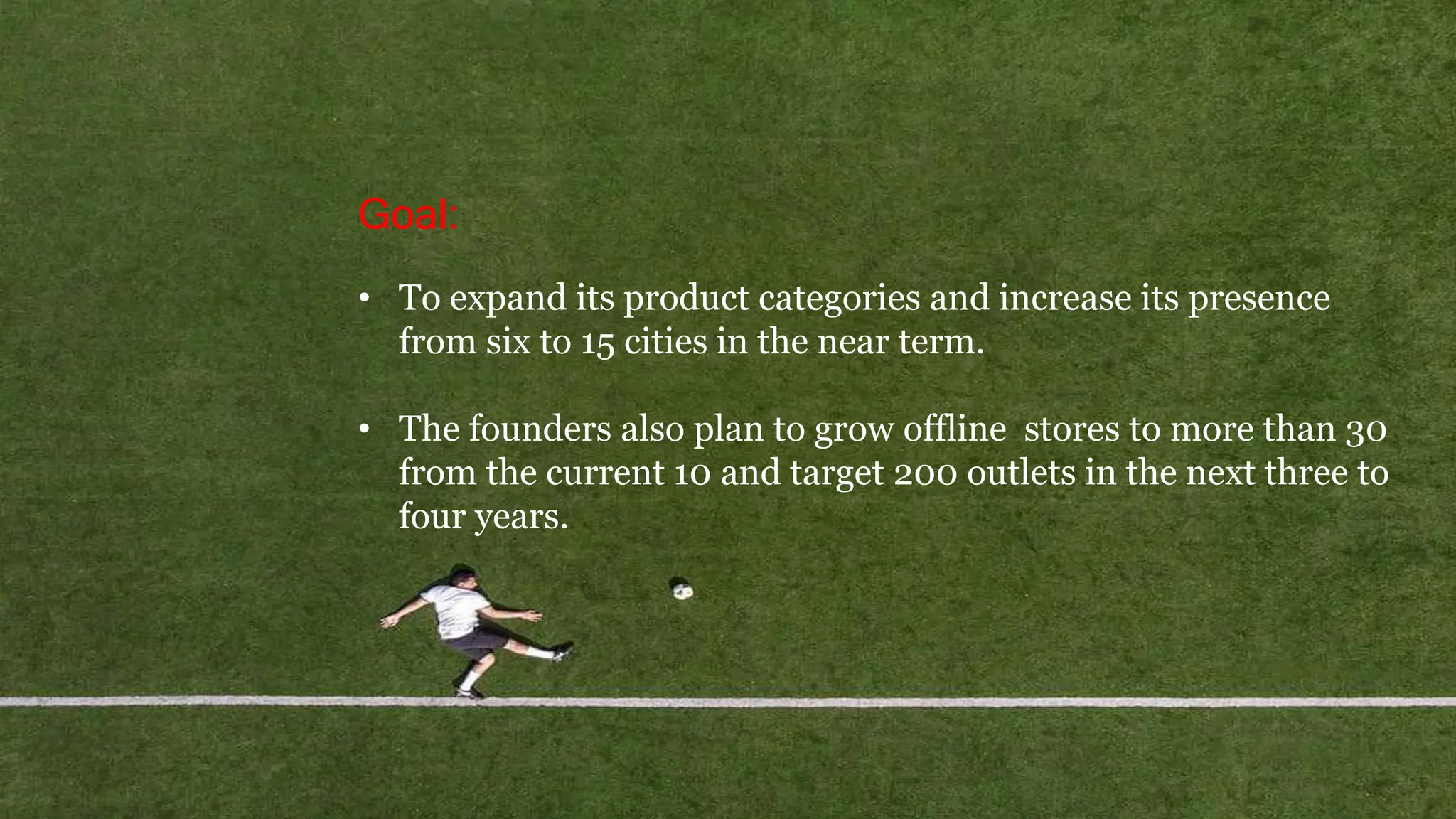 Goal:

• To expand its product categories and increase its presence from six to 15 cities in the near term.

• The founders also plan to grow offline stores to more than 30 from the current 10 and target 200 outlets in the next three to four years.